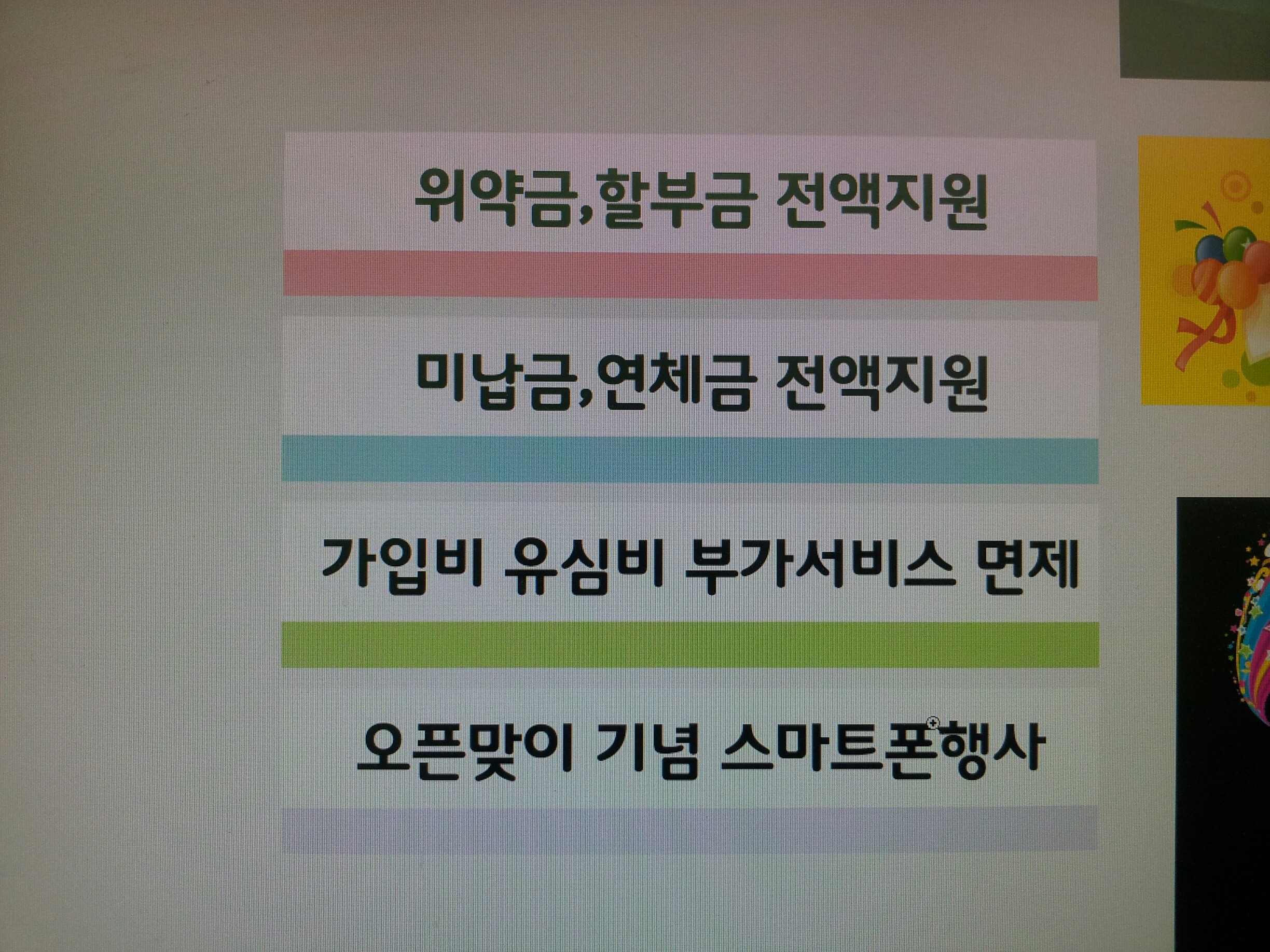 위약금,할부금 전액지원

미납금,연체금 전액지원

가입비 유심비 부가서비스 면제

오픈맞이 기념 스마트폰행사